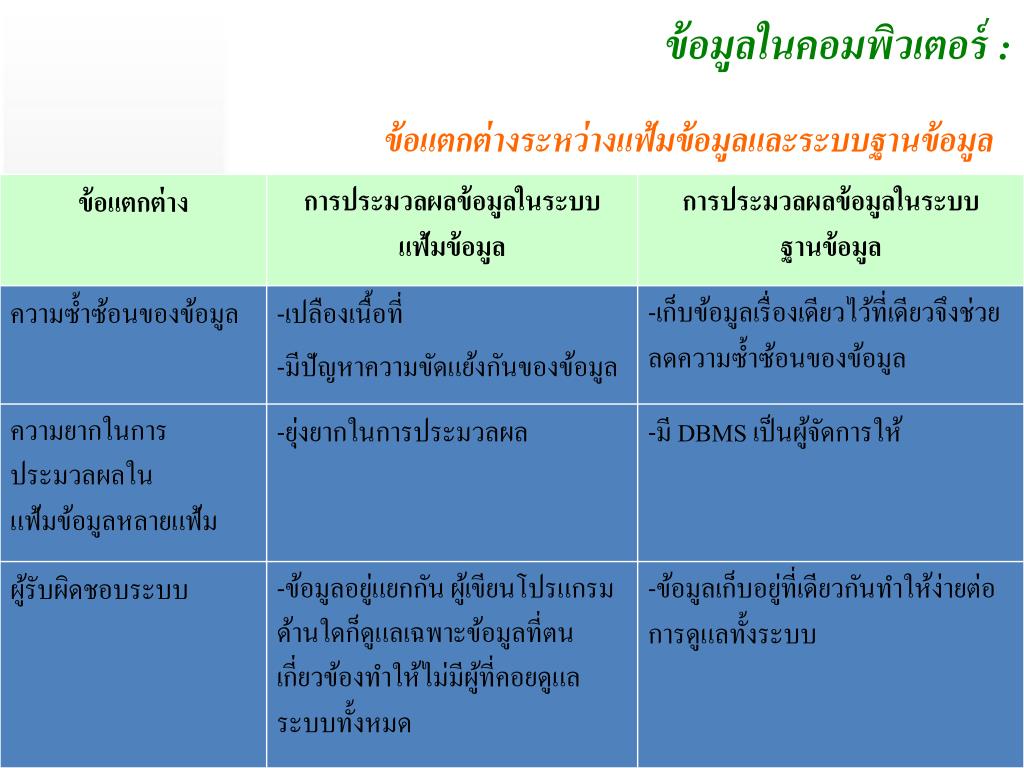 ข้อมูลในคอมพิวเตอร์ :

ข้อแตกต่างระหว่างแฟ้มข้อมูลและระบบฐานข้อมูล

| ข้อแตกต่าง | การประมวลผลข้อมูลในระบบแฟ้มข้อมูล | การประมวลผลข้อมูลในระบบฐานข้อมูล |
|---|---|---|
| ความซ้ำซ้อนของข้อมูล | -เปลืองเนื้อที่ -มีปัญหาความขัดแย้งกันของข้อมูล | -เก็บข้อมูลเรื่องเดียวไว้ที่เดียวจึงช่วยลดความซ้ำซ้อนของข้อมูล |
| ความยากในการประมวลผลในแฟ้มข้อมูลหลายแฟ้ม | -ยุ่งยากในการประมวลผล | -มี DBMS เป็นผู้จัดการให้ |
| ผู้รับผิดชอบระบบ | -ข้อมูลอยู่แยกกัน ผู้เขียนโปรแกรมด้านใดก็ดูแลเฉพาะข้อมูลที่ตนเกี่ยวข้องทำให้ไม่มีผู้ที่คอยดูแลระบบทั้งหมด | -ข้อมูลเก็บอยู่ที่เดียวกันทำให้ง่ายต่อการดูแลทั้งระบบ |